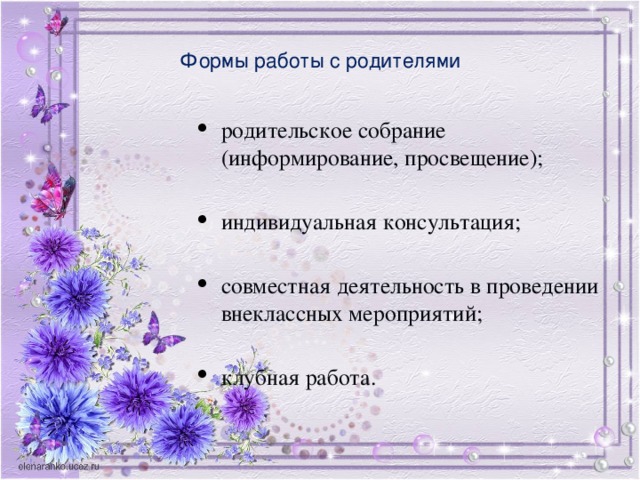 Формы работы с родителями

• родительское собрание (информирование, просвещение);

• индивидуальная консультация;

• совместная деятельность в проведении внеклассных мероприятий;

• клубная работа.

elenaranko.ucoz.ru